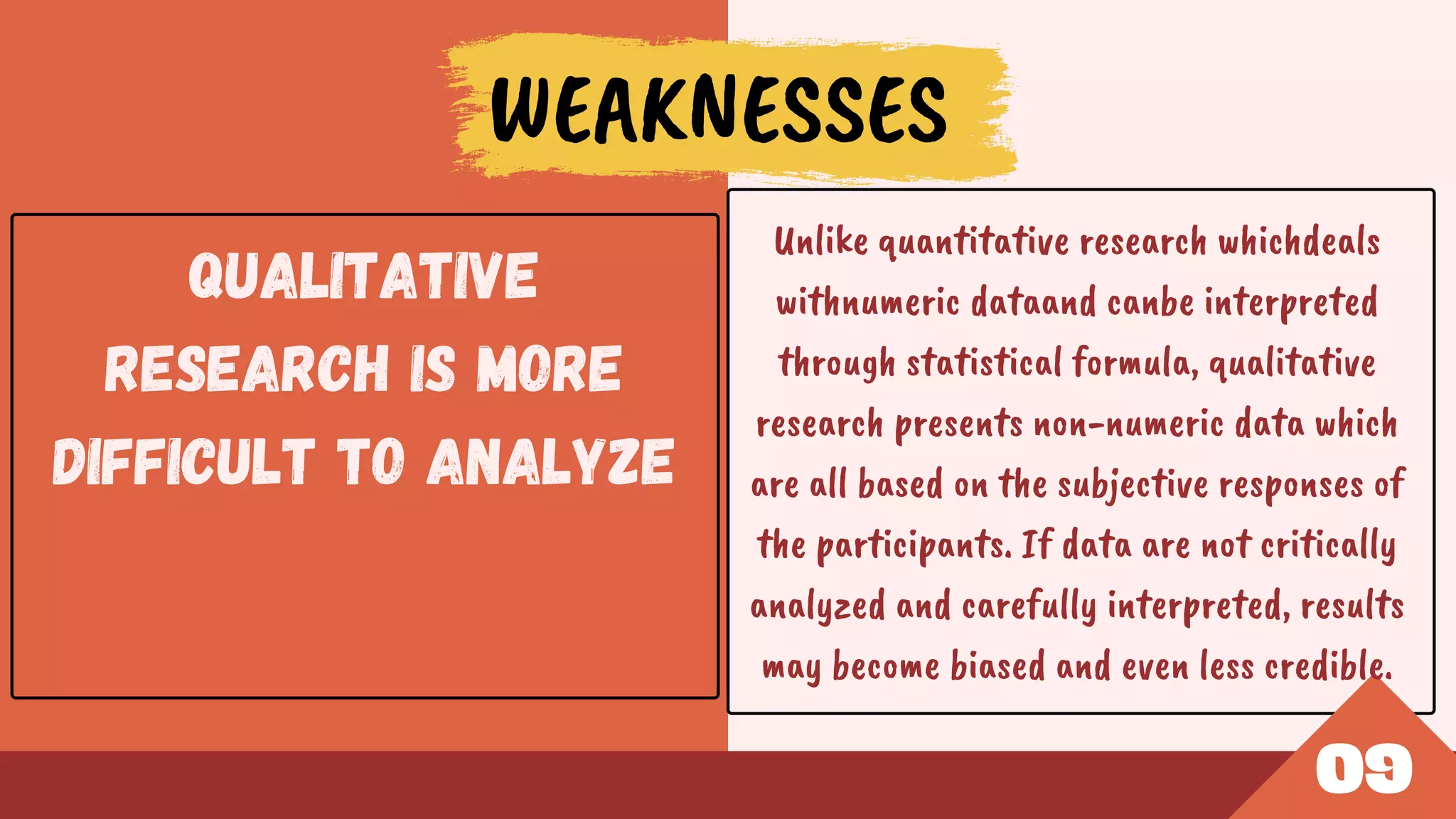 WEAKNESSES

QUALITATIVE RESEARCH IS MORE DIFFICULT TO ANALYZE

Unlike quantitative research whichdeals withnumeric dataand canbe interpreted through statistical formula, qualitative research presents non-numeric data which are all based on the subjective responses of the participants. If data are not critically analyzed and carefully interpreted, results may become biased and even less credible.

09